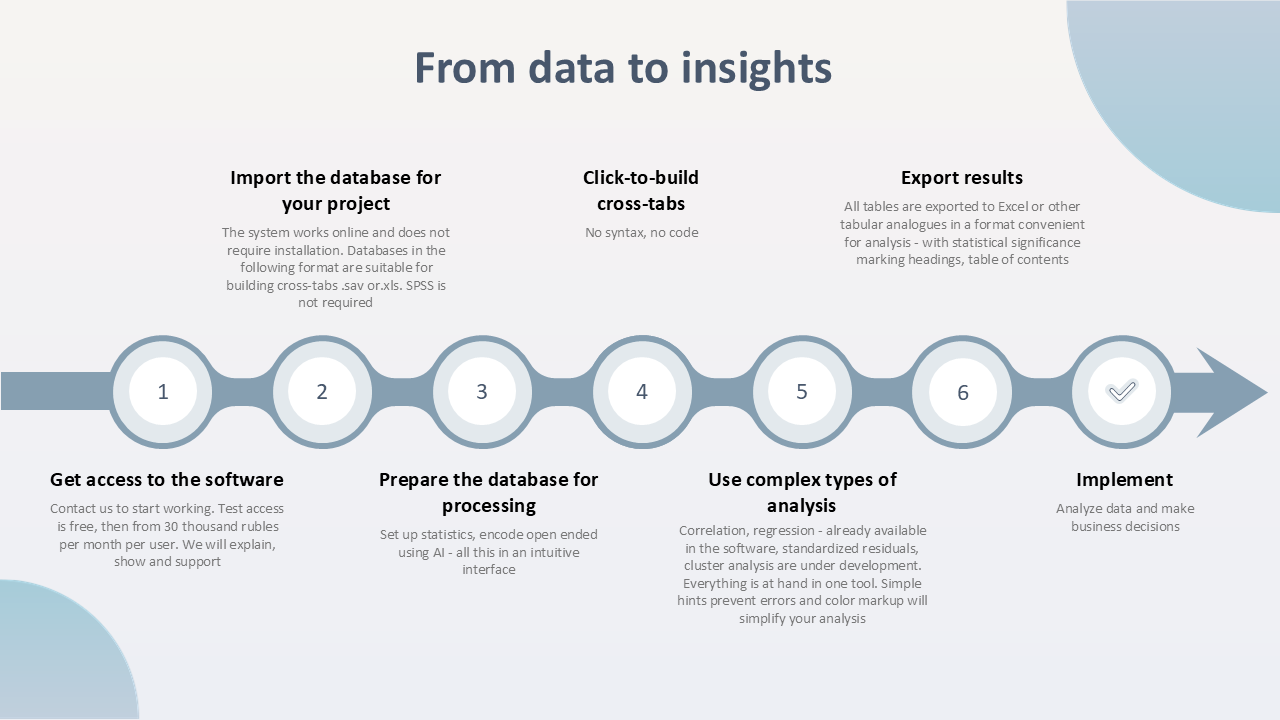 From data to insights

Import the database for your project

The system works online and does not require installation. Databases in the following format are suitable for building cross-tabs .sav or.xls. SPSS is not required

Click-to-build cross-tabs

No syntax, no code

Export results

All tables are exported to Excel or other tabular analogues in a format convenient for analysis - with statistical significance marking headings, table of contents

1

2

3

4

5

6

Get access to the software

Contact us to start working. Test access is free, then from 30 thousand rubles per month per user. We will explain, show and support

Prepare the database for processing

Set up statistics, encode open ended using AI - all this in an intuitive interface

Use complex types of analysis

Correlation, regression - already available in the software, standardized residuals, cluster analysis are under development. Everything is at hand in one tool. Simple hints prevent errors and color markup will simplify your analysis

Implement

Analyze data and make business decisions